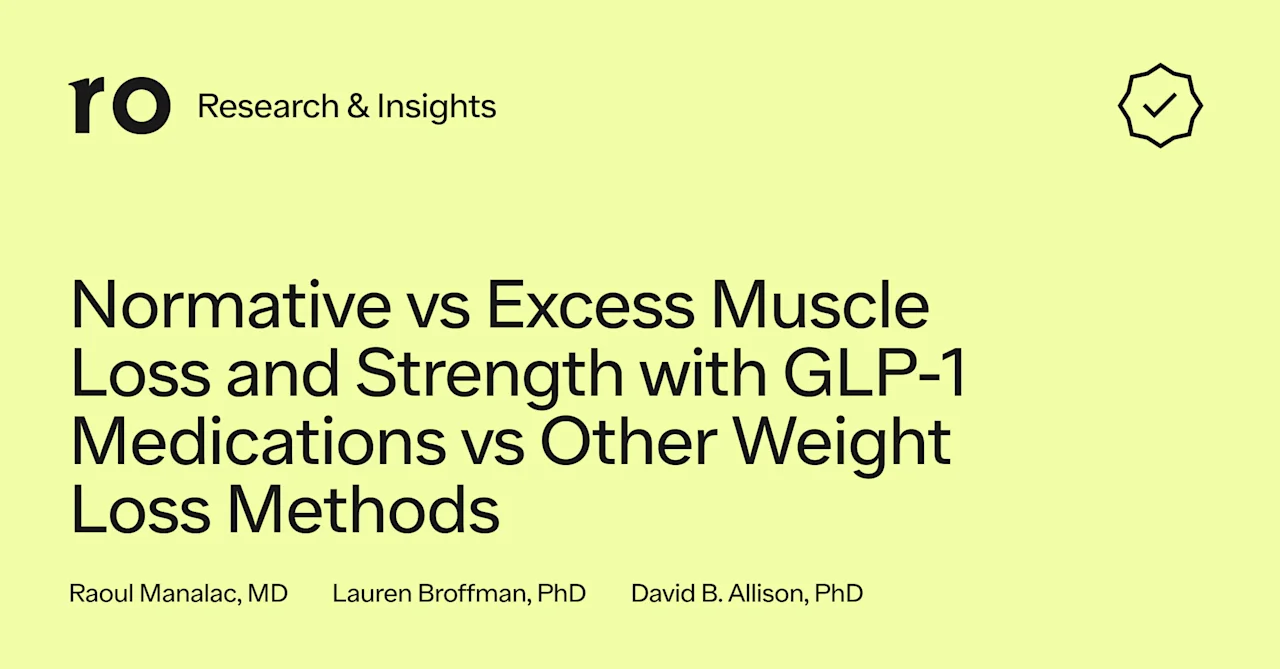 ro Research & Insights

Normative vs Excess Muscle Loss and Strength with GLP-1 Medications vs Other Weight Loss Methods

Raoul Manalac, MD Lauren Broffman, PhD David B. Allison, PhD